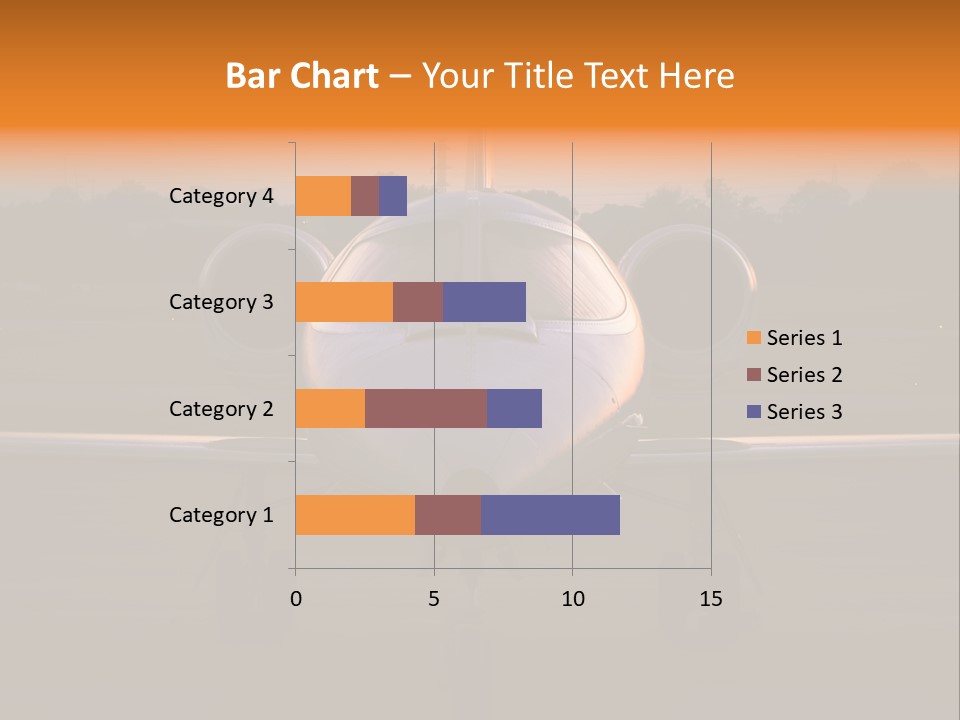 Bar Chart – Your Title Text Here

Category 4
Category 3
Category 2
Category 1

0
5
10
15

Series 1
Series 2
Series 3